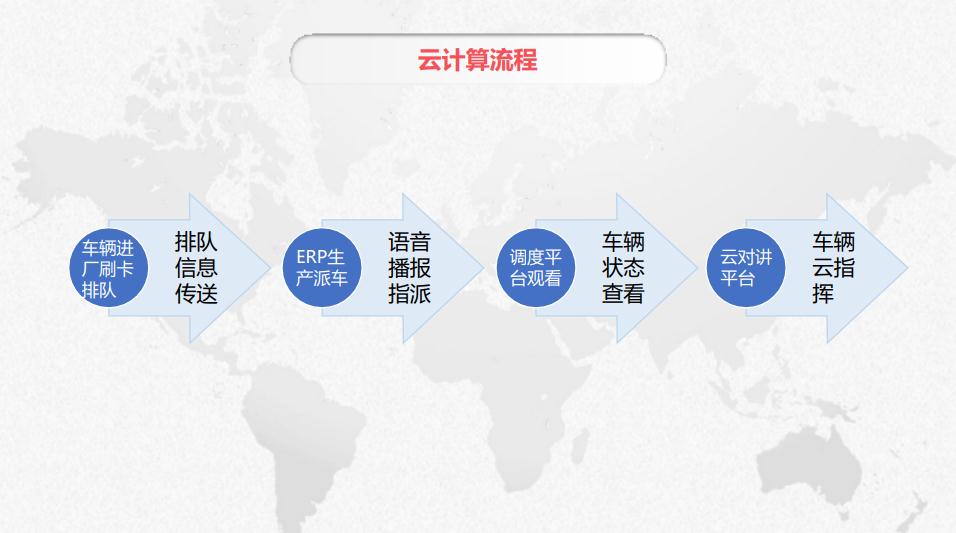 云计算流程

车辆进厂刷卡排队

排队信息传送

ERP生产派车

语音播报指派

调度平台观看

车辆状态查看

云对讲平台

车辆云指挥